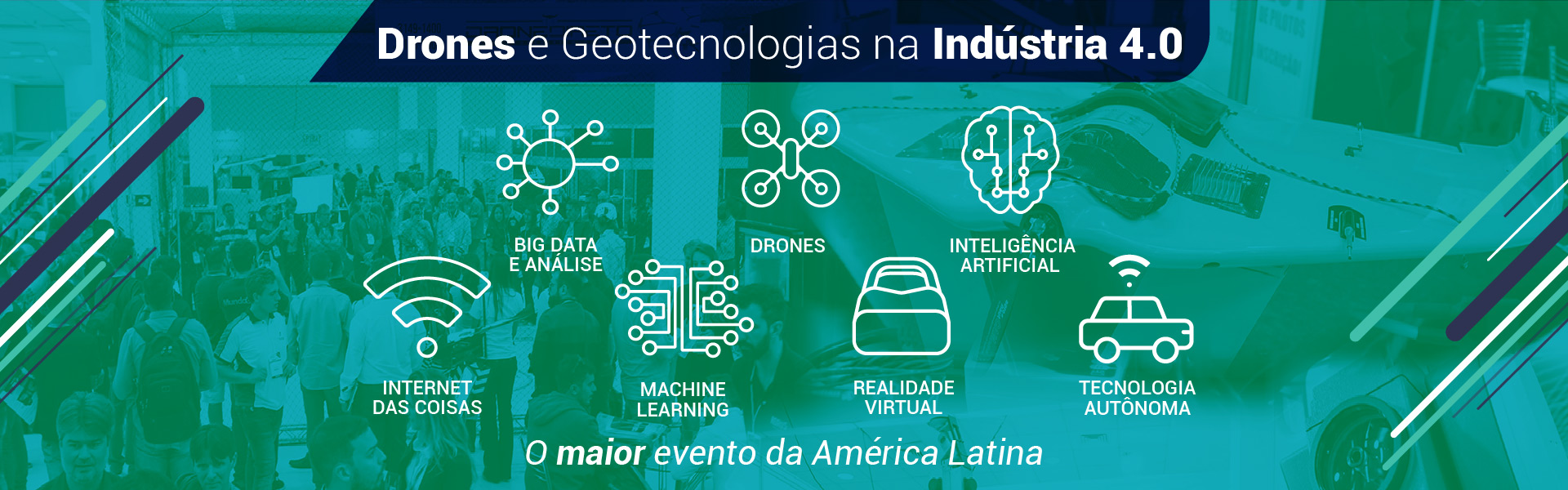 Drones e Geotecnologias na Indústria 4.0

BIG DATA E ANÁLISE

DRONES

INTELIGÊNCIA ARTIFICIAL

INTERNET DAS COISAS

MACHINE LEARNING

REALIDADE VIRTUAL

TECNOLOGIA AUTÔNOMA

O maior evento da América Latina